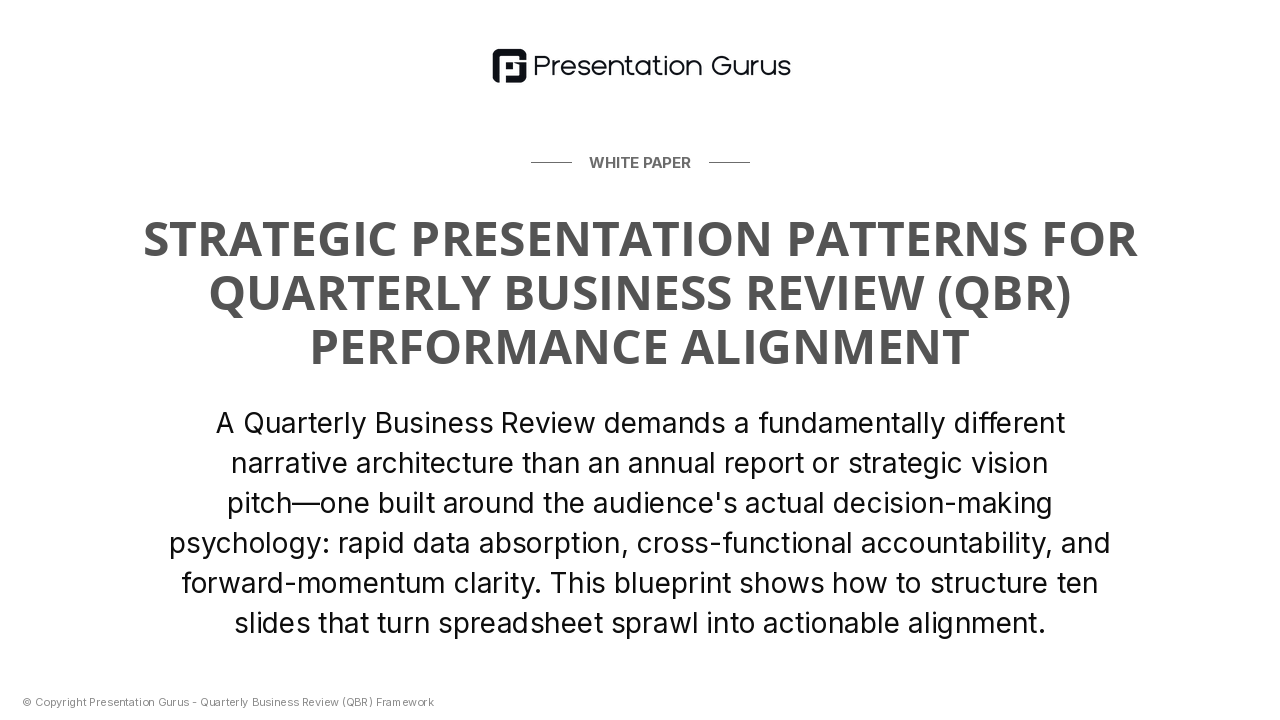 Presentation Gurus

WHITE PAPER

STRATEGIC PRESENTATION PATTERNS FOR QUARTERLY BUSINESS REVIEW (QBR) PERFORMANCE ALIGNMENT

A Quarterly Business Review demands a fundamentally different narrative architecture than an annual report or strategic vision pitch—one built around the audience's actual decision-making psychology: rapid data absorption, cross-functional accountability, and forward-momentum clarity. This blueprint shows how to structure ten slides that turn spreadsheet sprawl into actionable alignment.

© Copyright Presentation Gurus - Quarterly Business Review (QBR) Framework